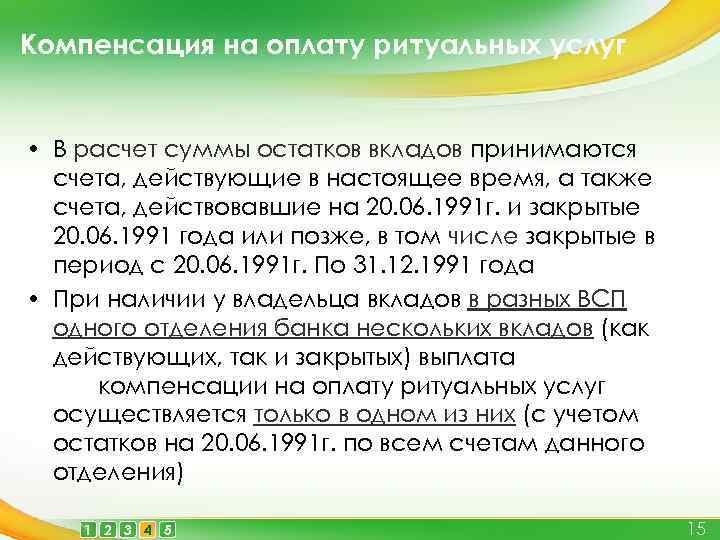 Компенсация на оплату ритуальных услуг

• В расчет суммы остатков вкладов принимаются счета, действующие в настоящее время, а также счета, действовавшие на 20.06.1991г. и закрытые 20.06.1991 года или позже, в том числе закрытые в период с 20.06.1991г. По 31.12.1991 года

• При наличии у владельца вкладов в разных ВСП одного отделения банка нескольких вкладов (как действующих, так и закрытых) выплата компенсации на оплату ритуальных услуг осуществляется только в одном из них (с учетом остатков на 20.06.1991г. по всем счетам данного отделения)

1 2 3 4 5

15